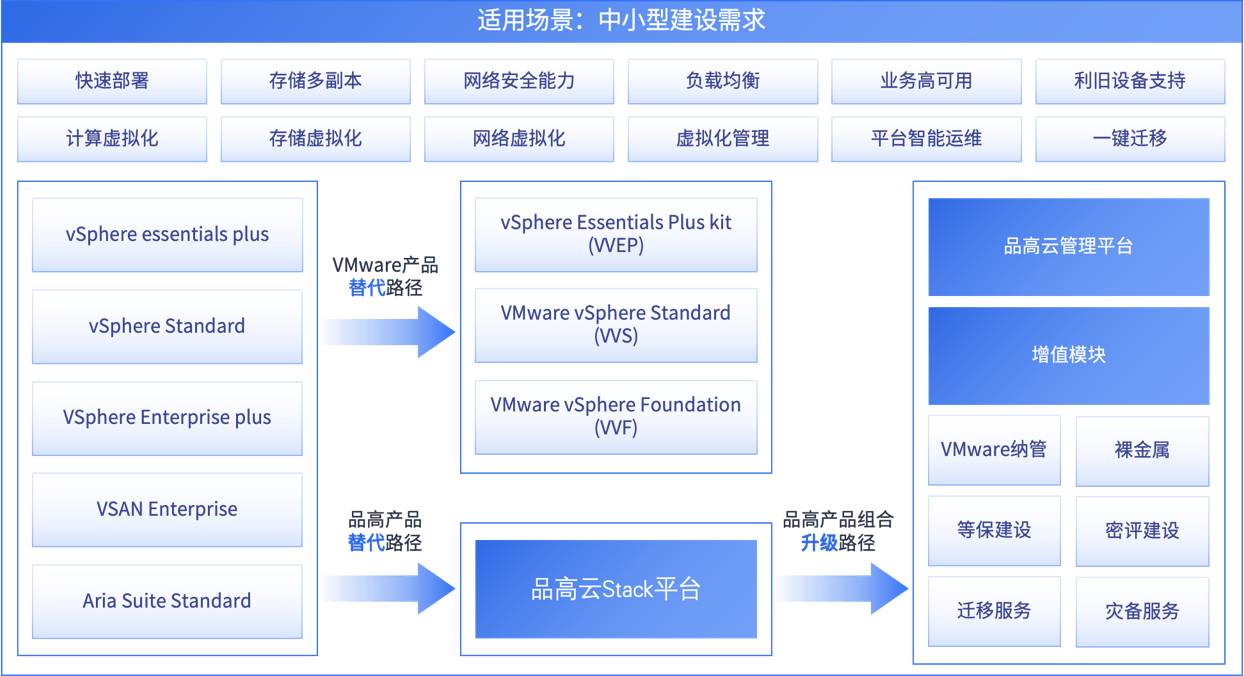 适用场景：中小型建设需求

快速部署
存储多副本
网络安全能力
负载均衡
业务高可用
利旧设备支持

计算虚拟化
存储虚拟化
网络虚拟化
虚拟化管理
平台智能运维
一键迁移

vSphere essentials plus

vSphere Standard

VSphere Enterprise plus

VSAN Enterprise

Aria Suite Standard

VMware产品
替代路径

品高产品
替代路径

vSphere Essentials Plus kit (VVEP)

VMware vSphere Standard (VVS)

VMware vSphere Foundation (VVF)

品高云Stack平台

品高产品组合
升级路径

品高云管理平台

增值模块

VMware纳管
裸金属
等保建设
密评建设
迁移服务
灾备服务